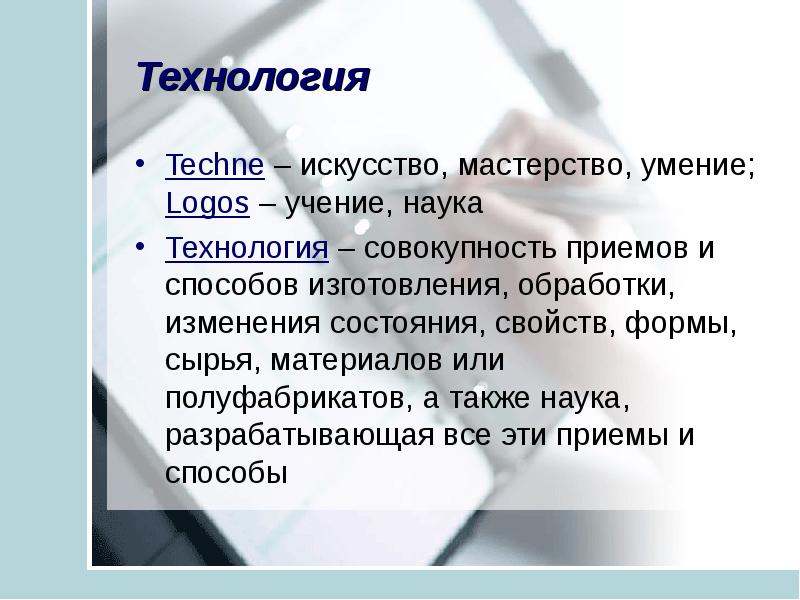 Технология

• Techne – искусство, мастерство, умение; Logos – учение, наука
• Технология – совокупность приемов и способов изготовления, обработки, изменения состояния, свойств, формы, сырья, материалов или полуфабрикатов, а также наука, разрабатывающая все эти приемы и способы